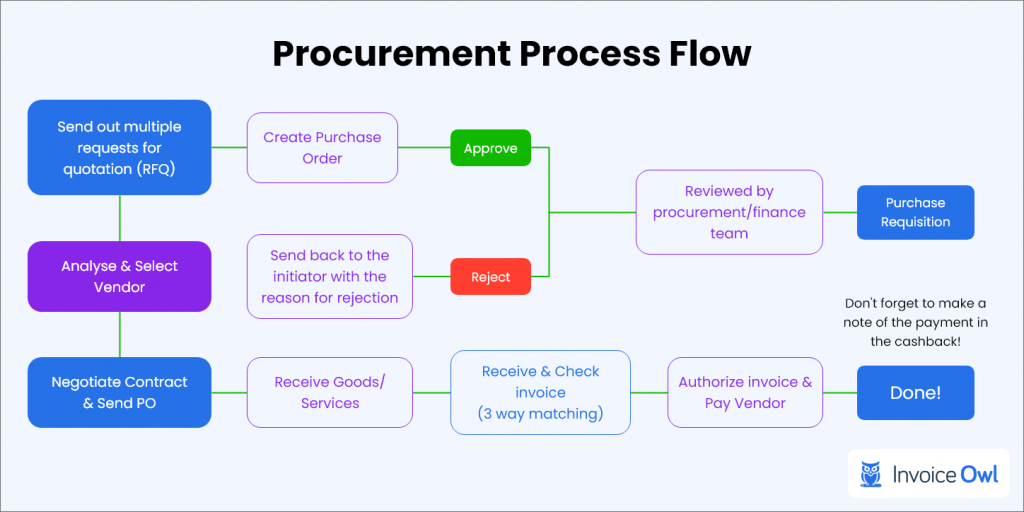 Procurement Process Flow

Send out multiple requests for quotation (RFQ)

Create Purchase Order

Approve

Reviewed by procurement/finance team

Purchase Requisition

Analyse & Select Vendor

Send back to the initiator with the reason for rejection

Reject

Don't forget to make a note of the payment in the cashback!

Negotiate Contract & Send PO

Receive Goods/ Services

Receive & Check invoice (3 way matching)

Authorize invoice & Pay Vendor

Done!

Invoice Owl